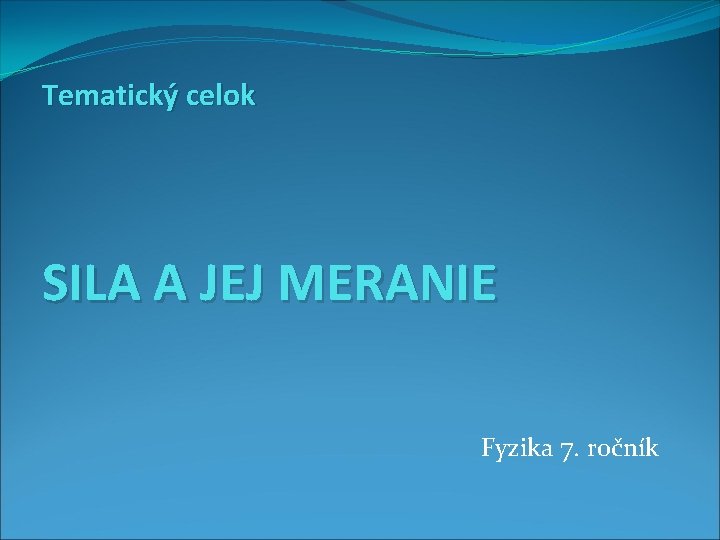 Tematický celok

SILA A JEJ MERANIE

Fyzika 7. ročník